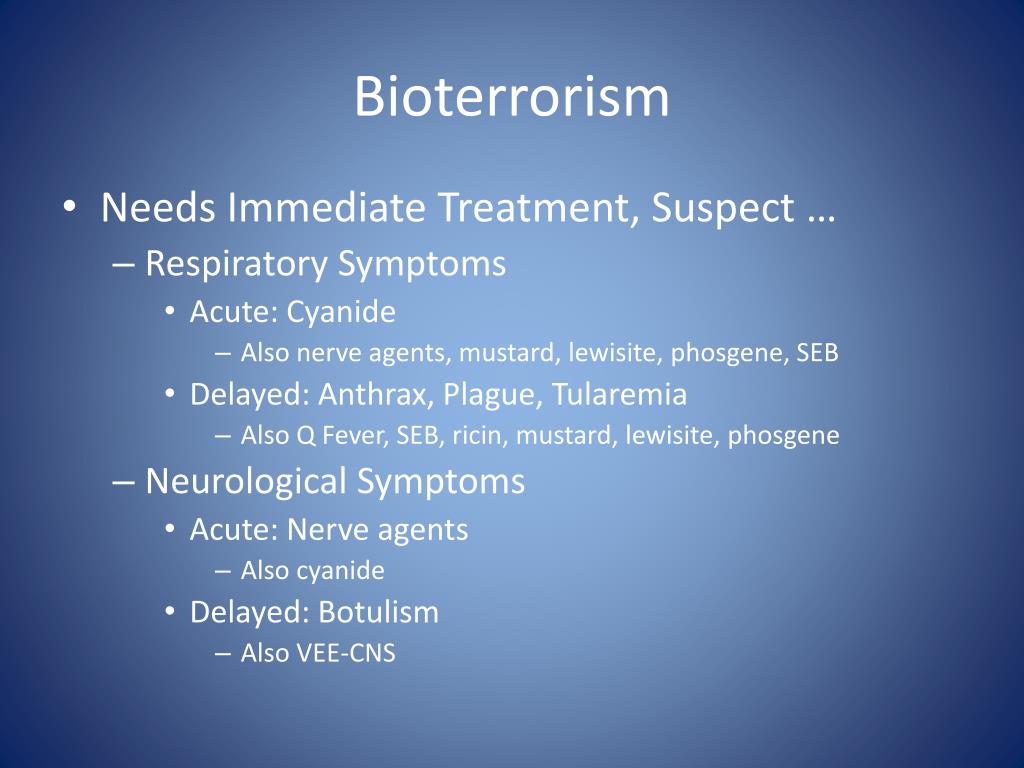 Bioterrorism

• Needs Immediate Treatment, Suspect …
– Respiratory Symptoms
• Acute: Cyanide
– Also nerve agents, mustard, lewisite, phosgene, SEB
• Delayed: Anthrax, Plague, Tularemia
– Also Q Fever, SEB, ricin, mustard, lewisite, phosgene
– Neurological Symptoms
• Acute: Nerve agents
– Also cyanide
• Delayed: Botulism
– Also VEE-CNS